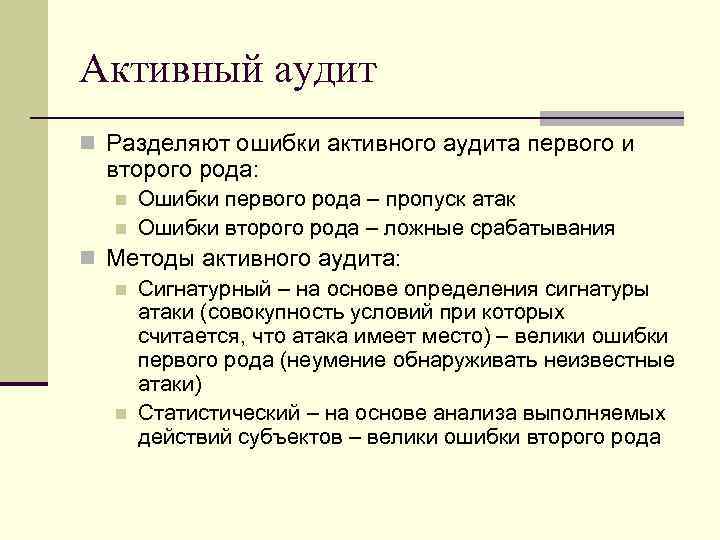 Активный аудит

Разделяют ошибки активного аудита первого и второго рода:

Ошибки первого рода – пропуск атак

Ошибки второго рода – ложные срабатывания

Методы активного аудита:

Сигнатурный – на основе определения сигнатуры атаки (совокупность условий при которых считается, что атака имеет место) – велики ошибки первого рода (неумение обнаруживать неизвестные атаки)

Статистический – на основе анализа выполняемых действий субъектов – велики ошибки второго рода